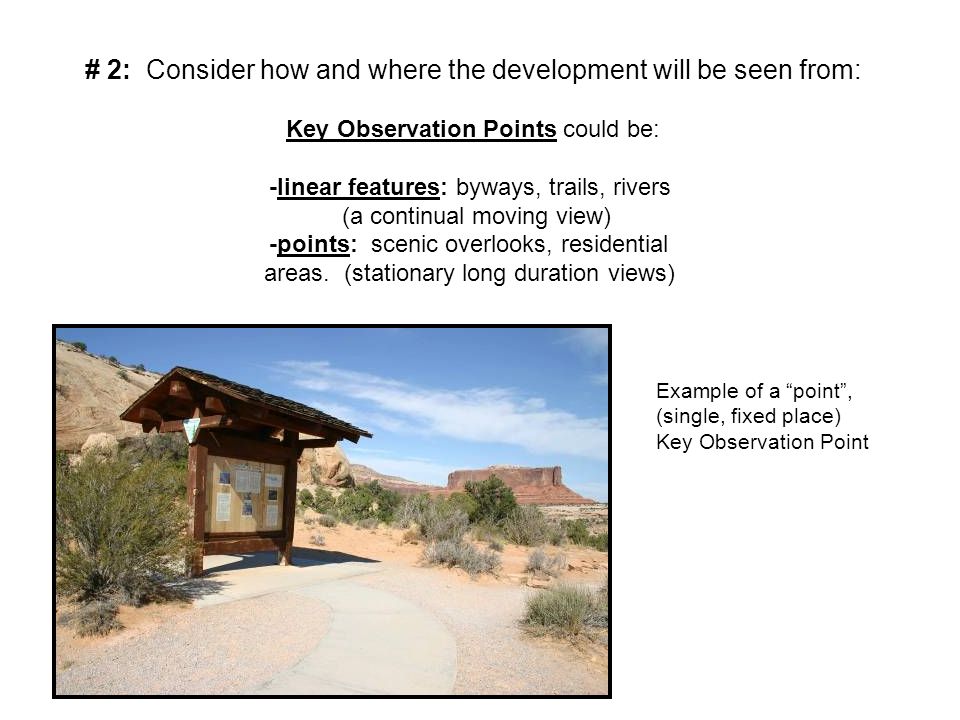 # 2: Consider how and where the development will be seen from:

Key Observation Points could be:

-linear features: byways, trails, rivers (a continual moving view)
-points: scenic overlooks, residential areas. (stationary long duration views)

Example of a “point”, (single, fixed place) Key Observation Point